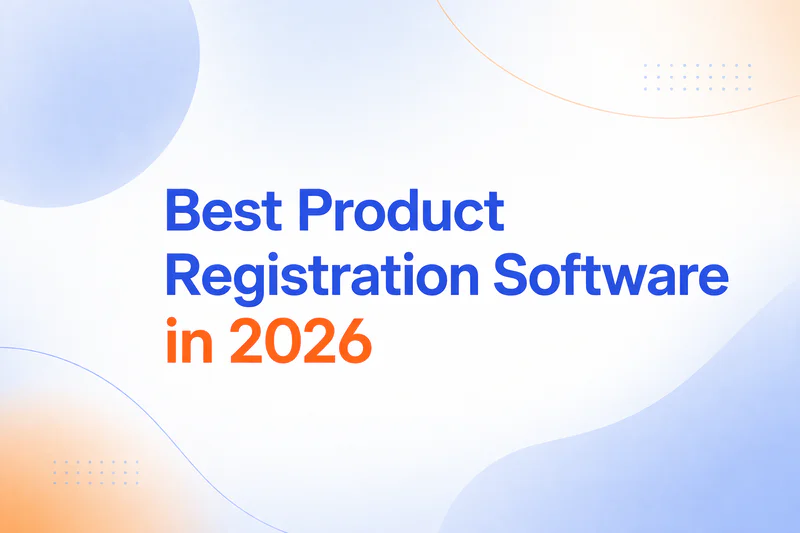 Best Product Registration Software in 2026